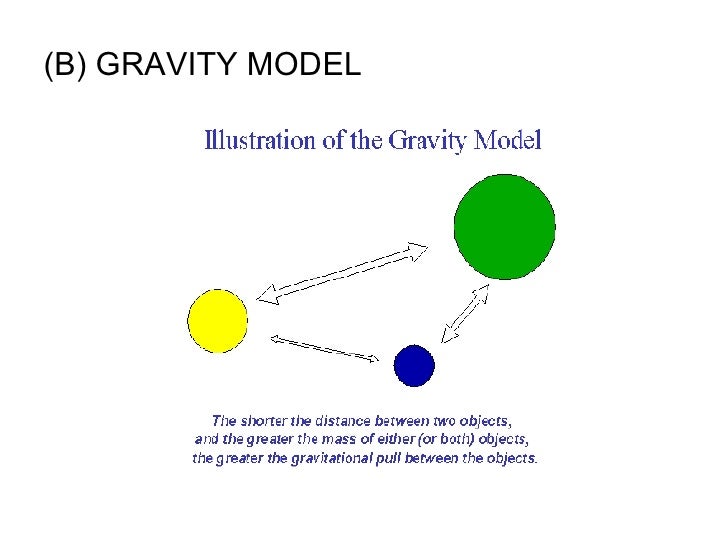 (B) GRAVITY MODEL

Illustration of the Gravity Model

The shorter the distance between two objects, and the greater the mass of either (or both) objects, the greater the gravitational pull between the objects.